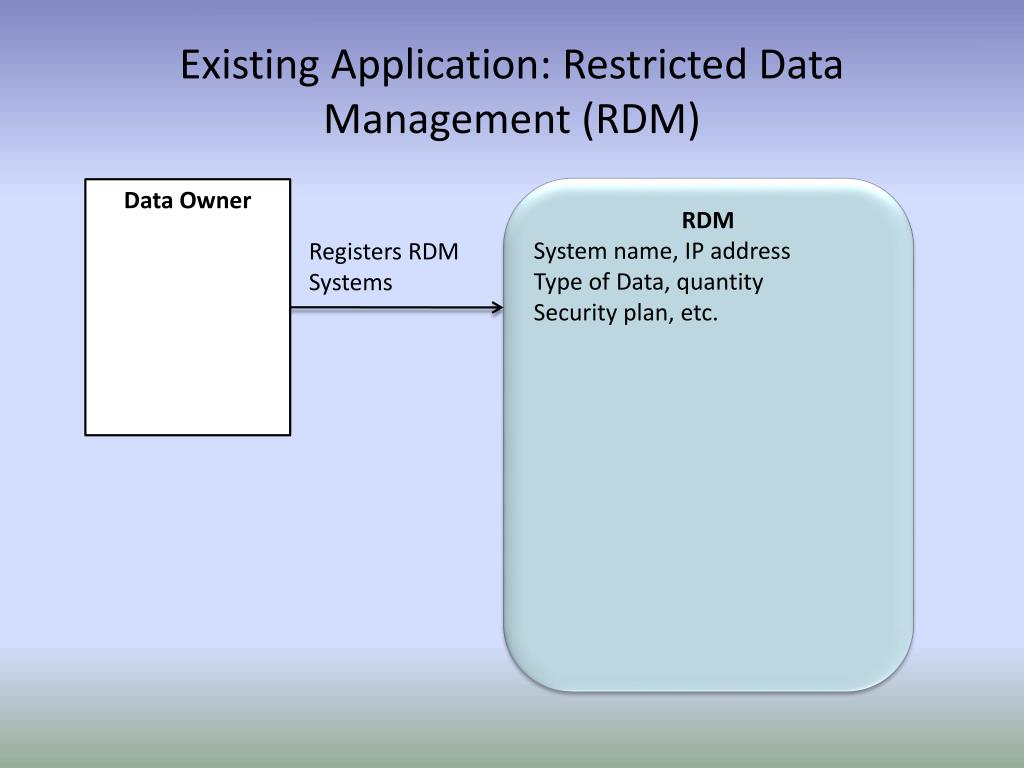 Existing Application: Restricted Data Management (RDM)

Data Owner

Registers RDM Systems

RDM
System name, IP address
Type of Data, quantity
Security plan, etc.